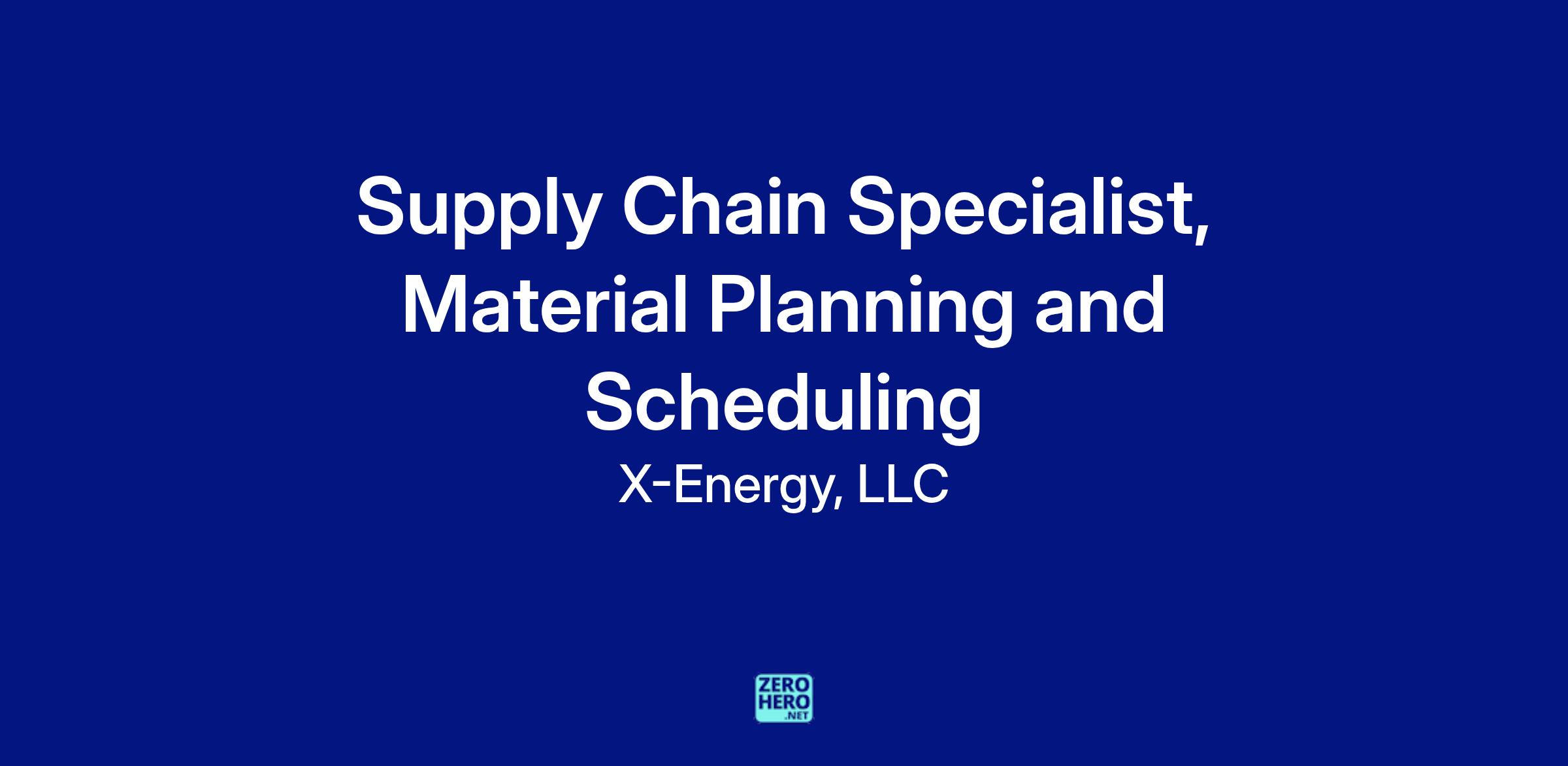 Supply Chain Specialist, Material Planning and Scheduling

X-Energy, LLC

ZERO
HERO
.NET